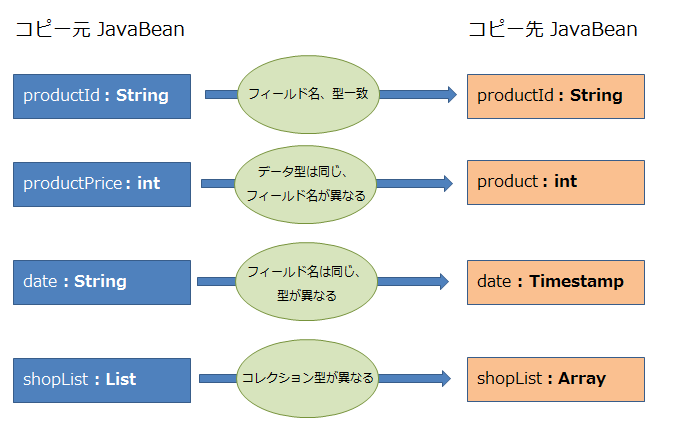 コピー元 JavaBean

コピー先 JavaBean

productId : String

フィールド名、型一致

productId : String

productPrice : int

データ型は同じ、フィールド名が異なる

product : int

date : String

フィールド名は同じ、型が異なる

date : Timestamp

shopList : List

コレクション型が異なる

shopList : Array